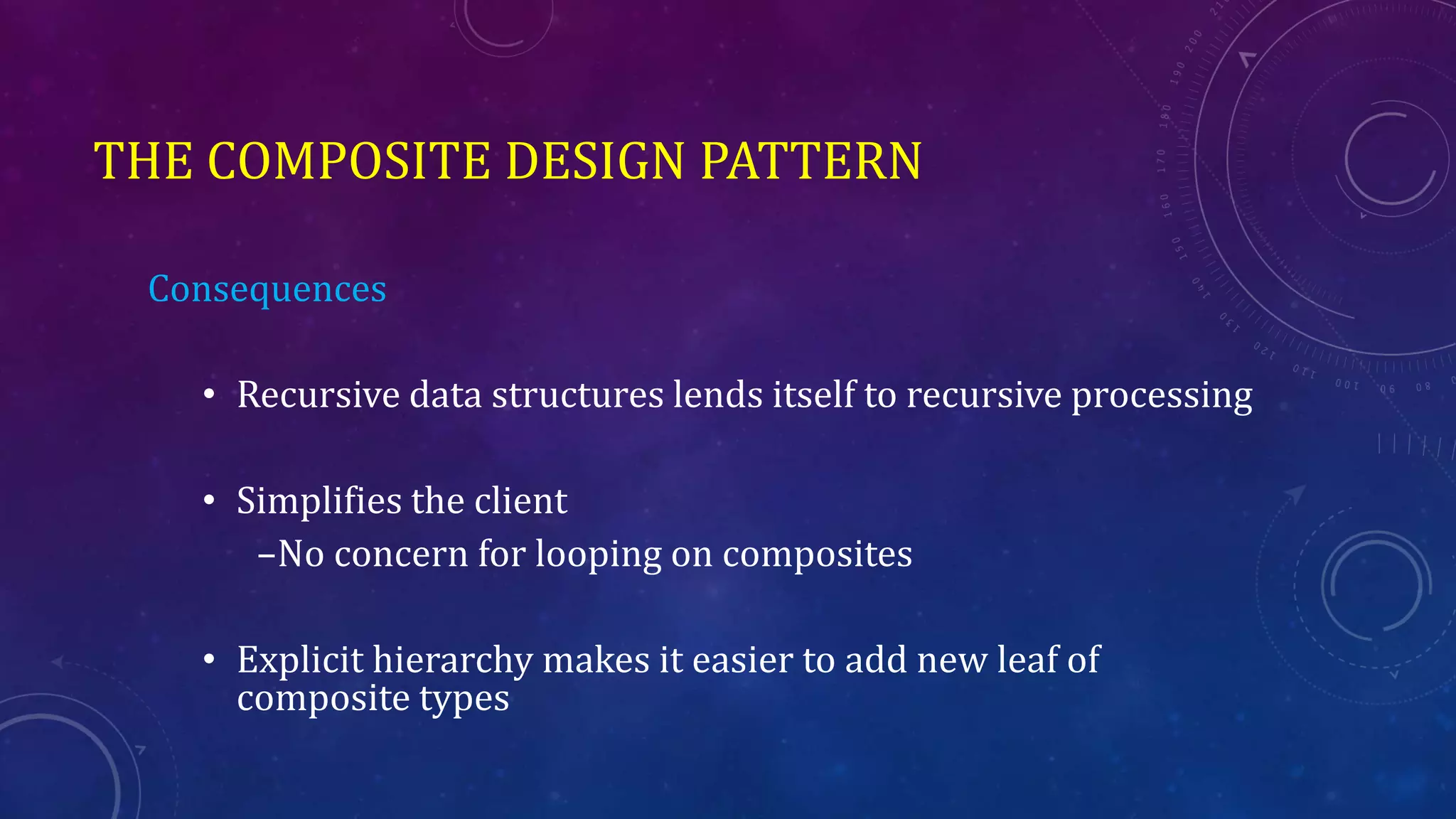 THE COMPOSITE DESIGN PATTERN

Consequences

• Recursive data structures lends itself to recursive processing

• Simplifies the client
–No concern for looping on composites

• Explicit hierarchy makes it easier to add new leaf of composite types